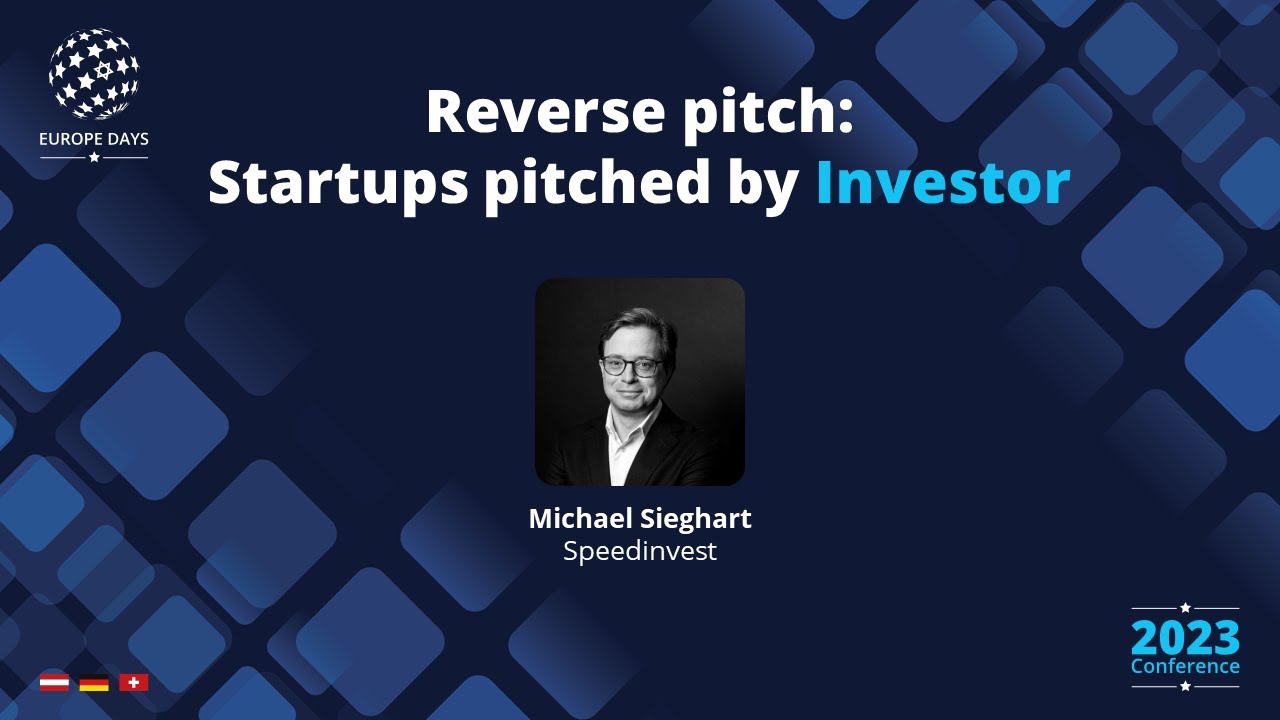 EUROPE DAYS

Reverse pitch:
Startups pitched by Investor

Michael Sieghart
Speedinvest

2023
Conference